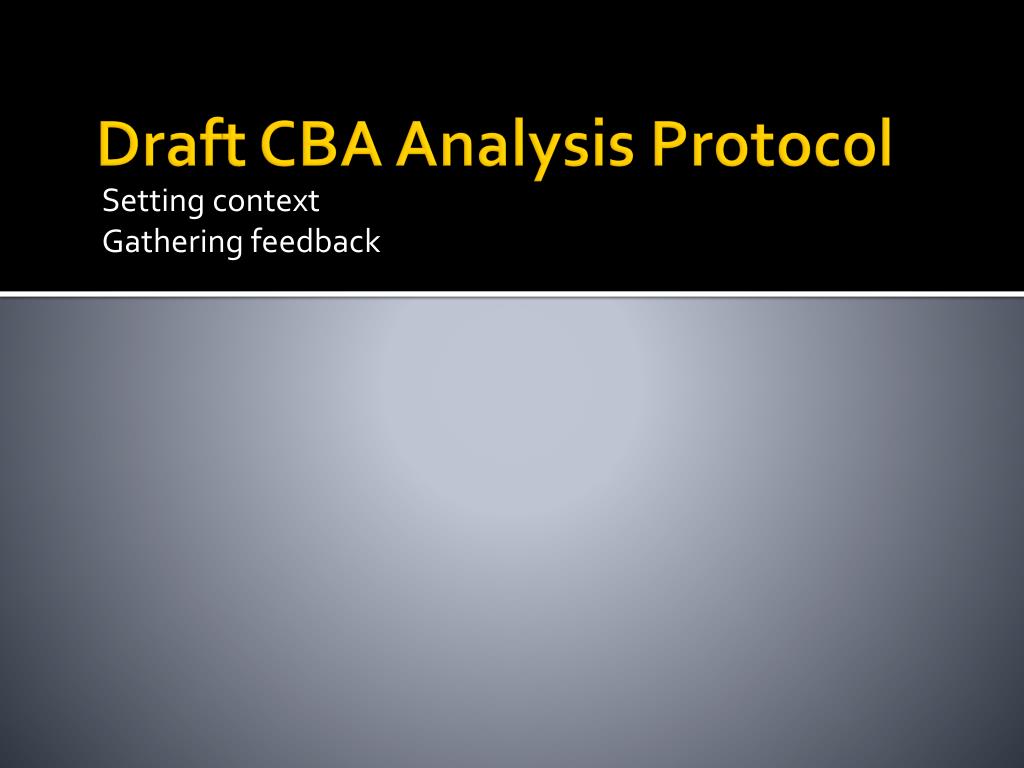 Draft CBA Analysis Protocol

Setting context
Gathering feedback